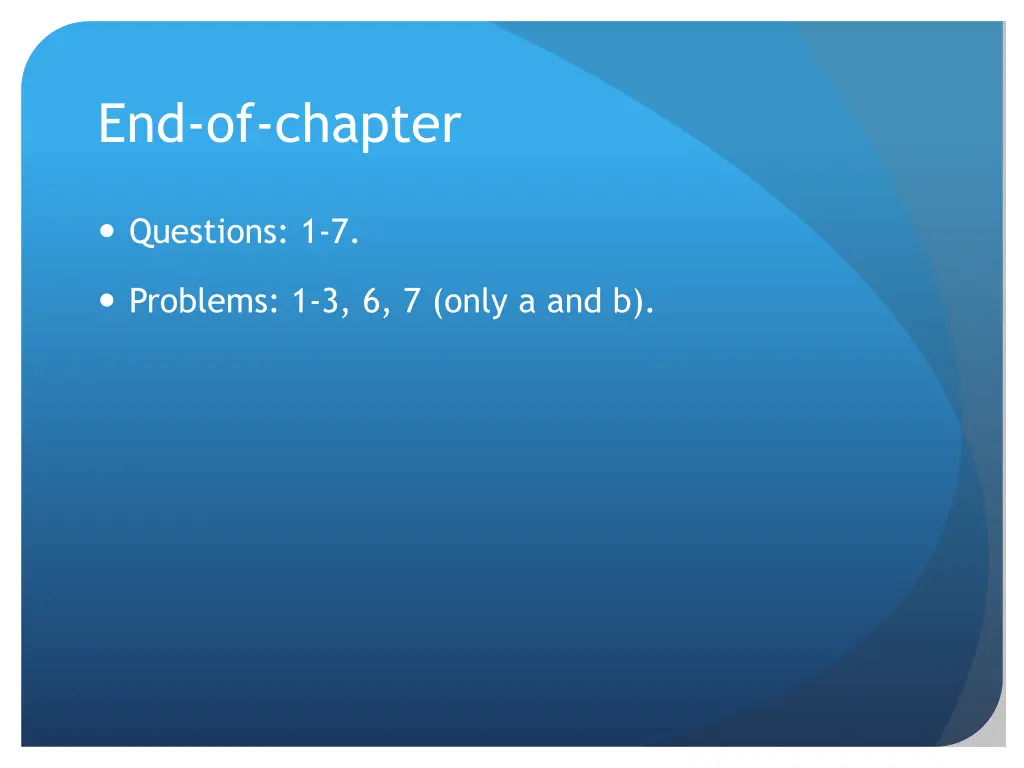 End-of-chapter

Questions: 1-7.

Problems: 1-3, 6, 7 (only a and b).